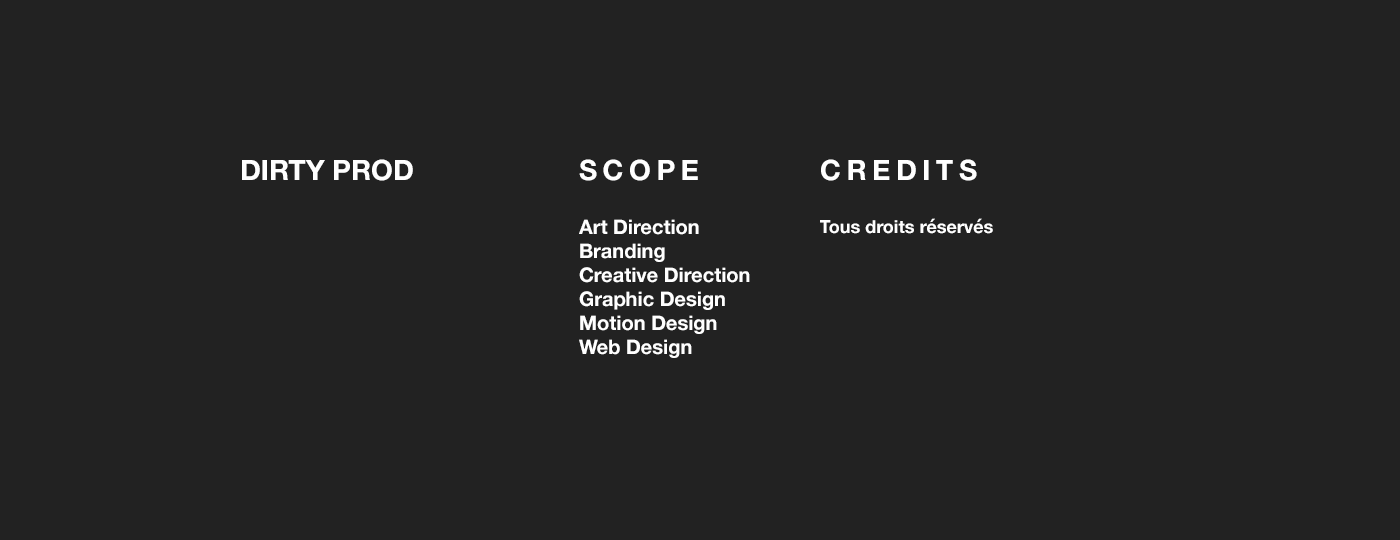 DIRTY PROD

SCOPE

Art Direction
Branding
Creative Direction
Graphic Design
Motion Design
Web Design

CREDITS

Tous droits réservés